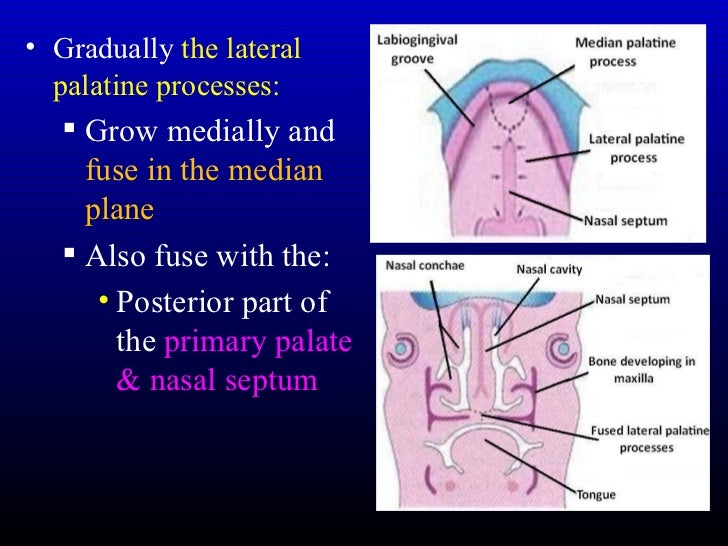 • Gradually the lateral palatine processes:

▪ Grow medially and fuse in the median plane

▪ Also fuse with the:

• Posterior part of the primary palate & nasal septum

Labiogingival groove

Median palatine process

Lateral palatine process

Nasal septum

Nasal conchae

Nasal cavity

Nasal septum

Bone developing in maxilla

Fused lateral palatine processes

Tongue